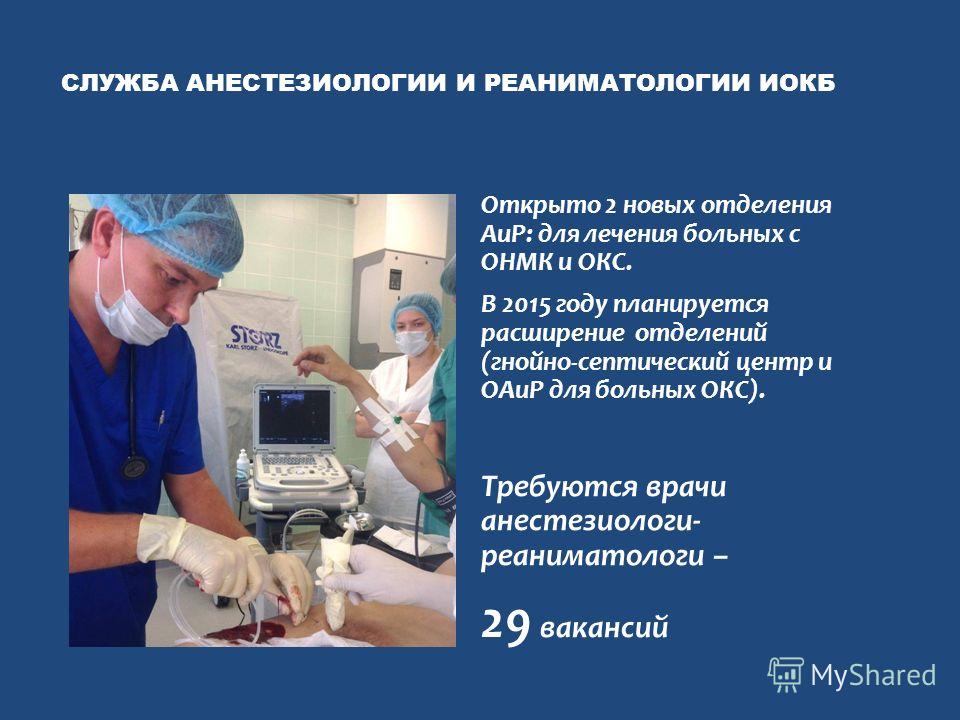 СЛУЖБА АНЕСТЕЗИОЛОГИИ И РЕАНИМАТОЛОГИИ ИОКБ

STORZ
KARL STORZ

Открыто 2 новых отделения АиР: для лечения больных с ОНМК и ОКС.

В 2015 году планируется расширение отделений (гнойно-септический центр и ОАиР для больных ОКС).

Требуются врачи анестезиологи-реаниматологи –

29 вакансий

MyShared